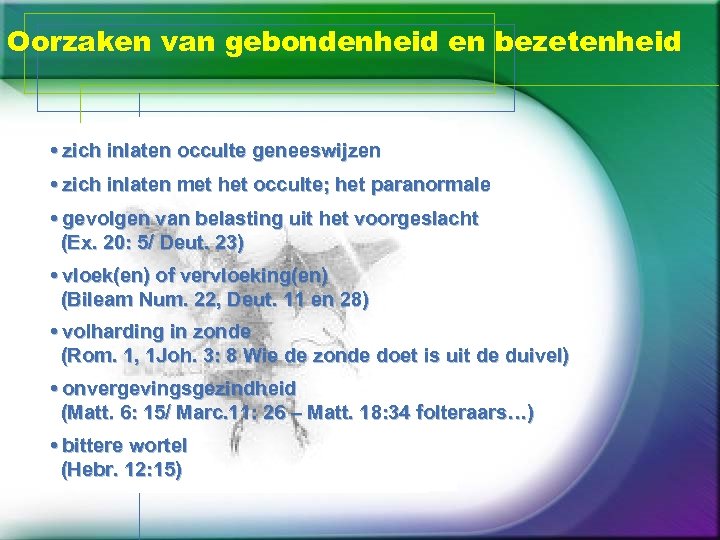 Oorzaken van gebondenheid en bezetenheid

• zich inlaten occulte geneeswijzen

• zich inlaten met het occulte; het paranormale

• gevolgen van belasting uit het voorgeslacht (Ex. 20: 5/ Deut. 23)

• vloek(en) of vervloeking(en) (Bileam Num. 22, Deut. 11 en 28)

• volharding in zonde (Rom. 1, 1Joh. 3: 8 Wie de zonde doet is uit de duivel)

• onvergevingsgezindheid (Matt. 6: 15/ Marc.11: 26 – Matt. 18:34 folteraars…)

• bittere wortel (Hebr. 12:15)